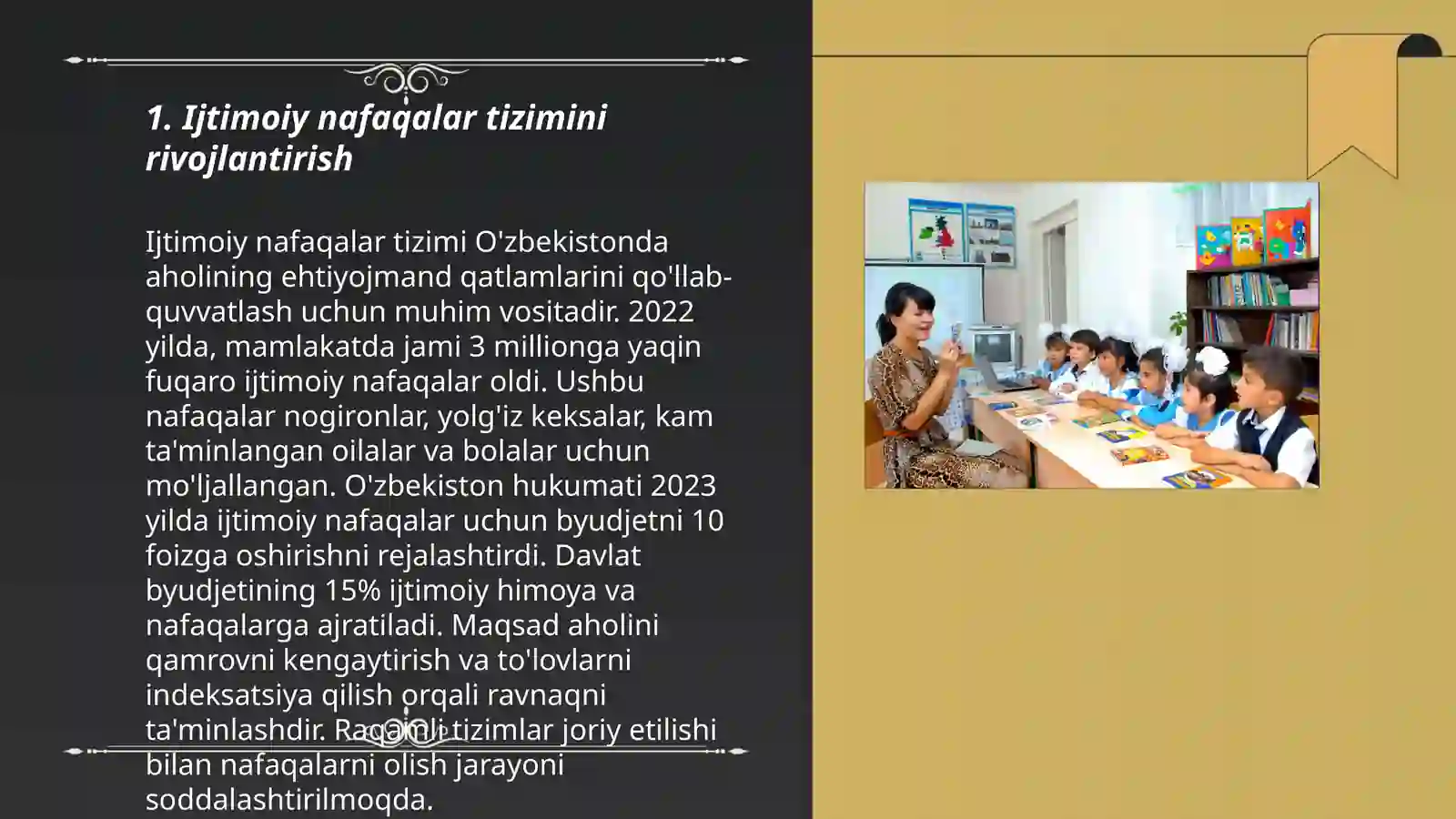 1. Ijtimoiy nafaqalar tizimini rivojlantirish

Ijtimoiy nafaqalar tizimi O'zbekistonda aholining ehtiyojmand qatlamlarini qo'llab-quvvatlash uchun muhim vositadir. 2022 yilda, mamlakatda jami 3 millionga yaqin fuqaro ijtimoiy nafaqalar oldi. Ushbu nafaqalar nogironlar, yolg'iz keksalar, kam ta'minlangan oilalar va bolalar uchun mo'ljallangan. O'zbekiston hukumati 2023 yilda ijtimoiy nafaqalar uchun byudjetni 10 foizga oshirishni rejalashtirdi. Davlat byudjetining 15% ijtimoiy himoya va nafaqalarga ajratiladi. Maqsad aholini qamrovni kengaytirish va to'lovlarni indeksatsiya qilish orqali ravnaqni ta'minlashdir. Raqamli tizimlar joriy etilishi bilan nafaqalarni olish jarayoni soddalashtirilmoqda.